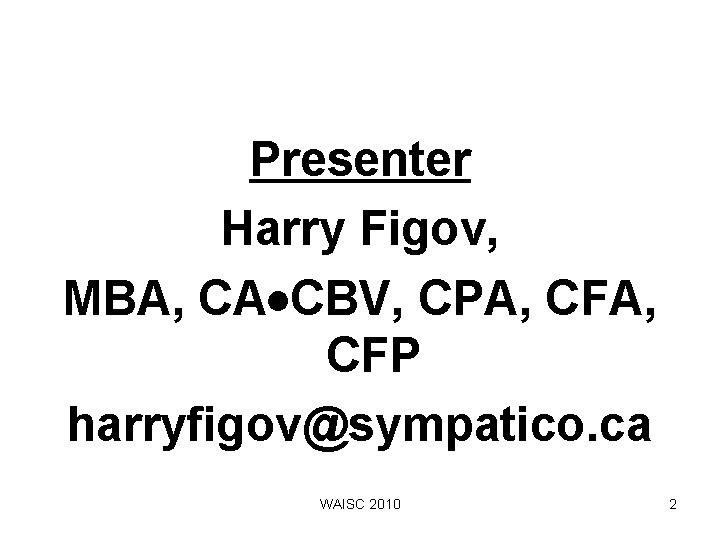 Presenter

Harry Figov,

MBA, CA•CBV, CPA, CFA, CFP

harryfigov@sympatico.ca

WAISC 2010

2